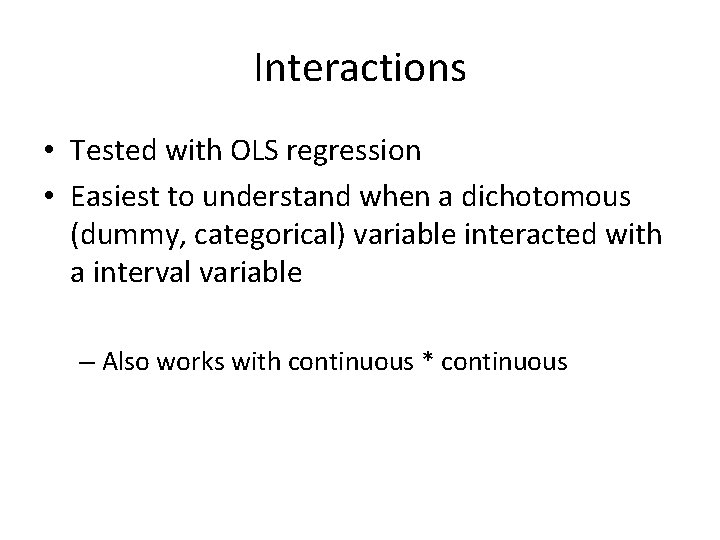 Interactions

• Tested with OLS regression
• Easiest to understand when a dichotomous (dummy, categorical) variable interacted with a interval variable

– Also works with continuous * continuous